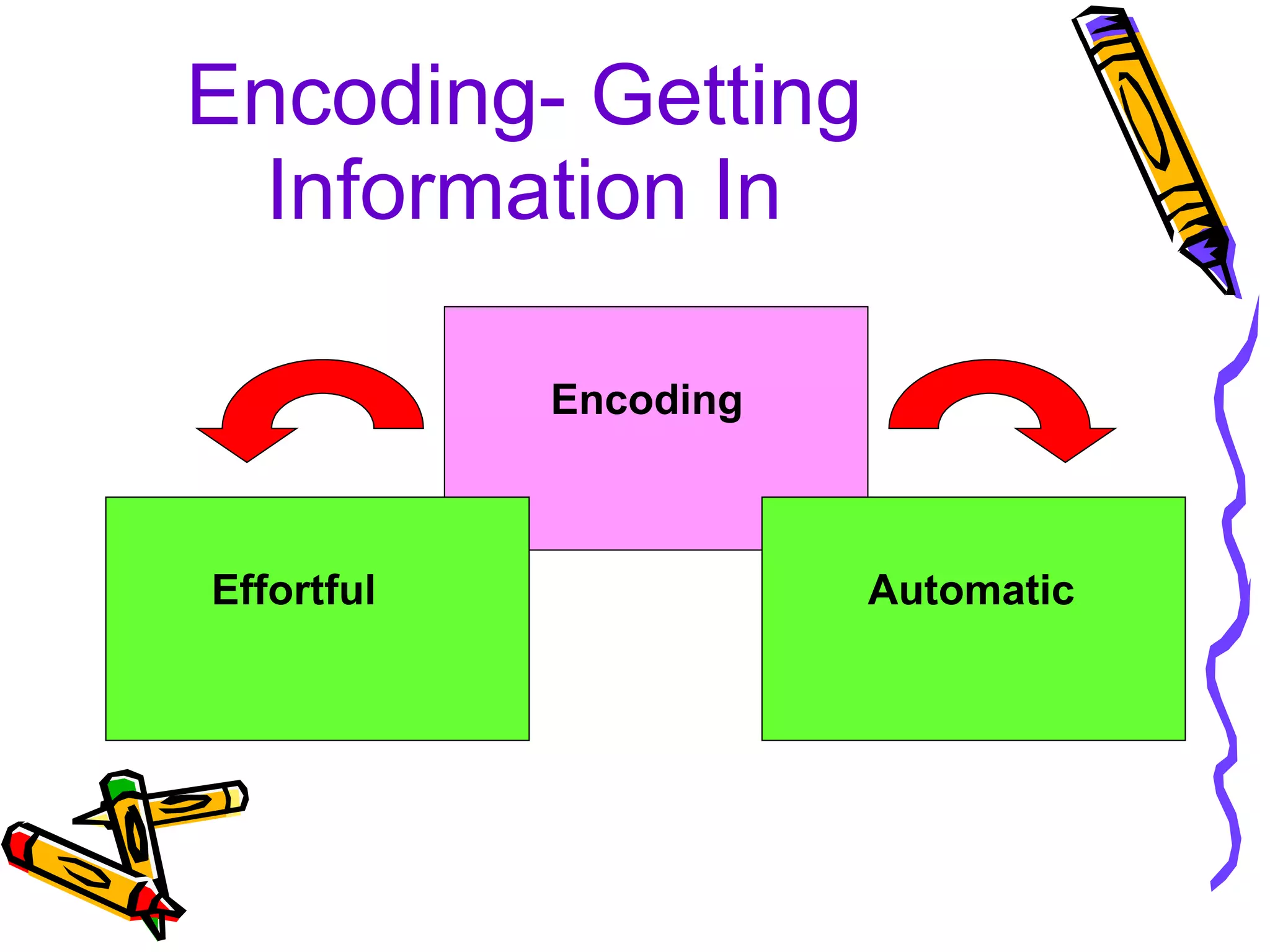 Encoding- Getting Information In

Encoding

Effortful

Automatic